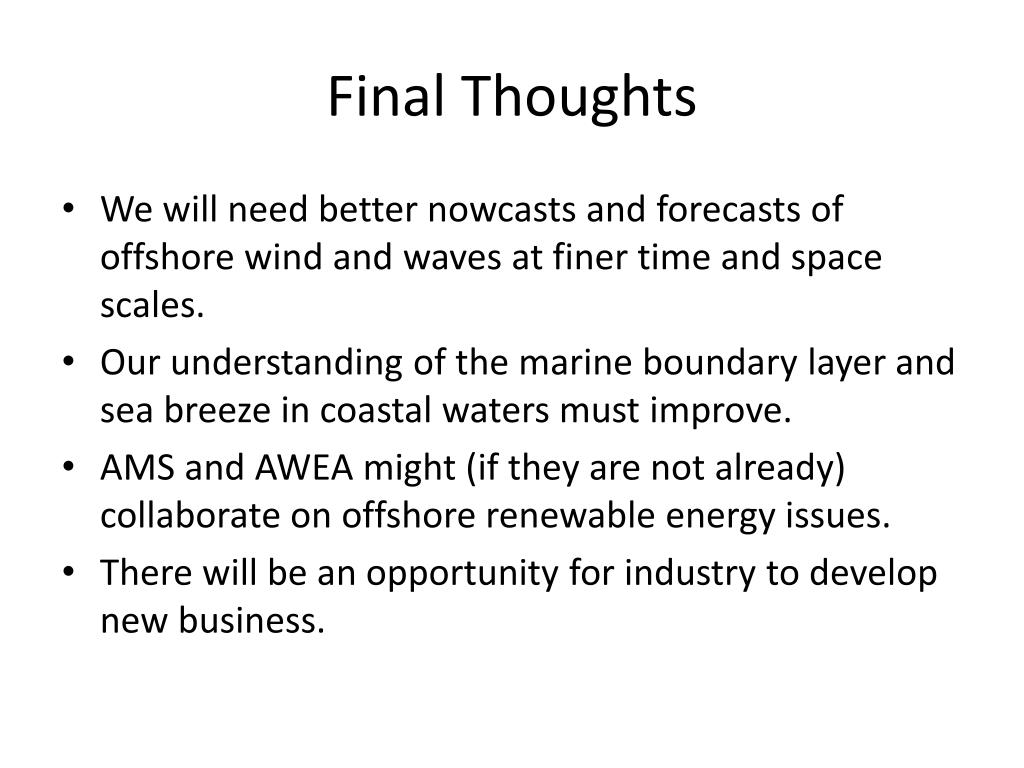 Final Thoughts

• We will need better nowcasts and forecasts of offshore wind and waves at finer time and space scales.
• Our understanding of the marine boundary layer and sea breeze in coastal waters must improve.
• AMS and AWEA might (if they are not already) collaborate on offshore renewable energy issues.
• There will be an opportunity for industry to develop new business.